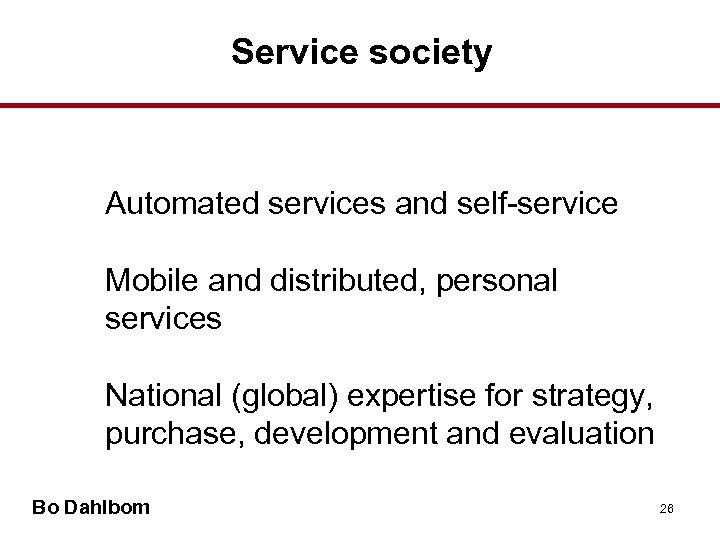 Service society

Automated services and self-service

Mobile and distributed, personal services

National (global) expertise for strategy, purchase, development and evaluation

Bo Dahlbom

26